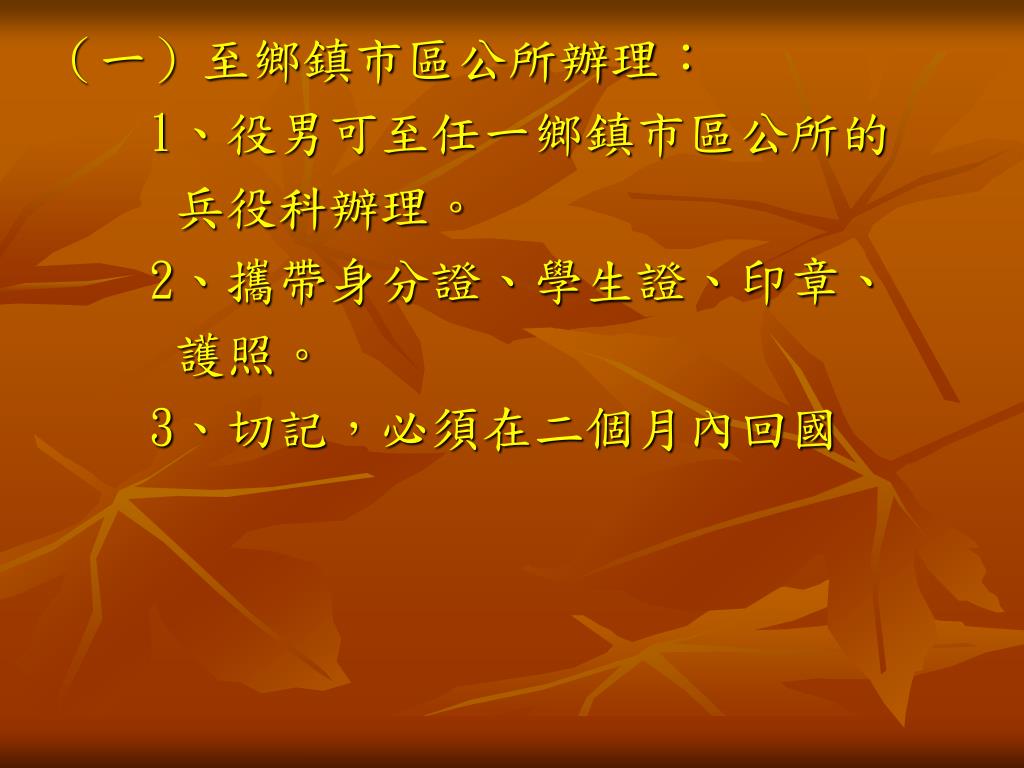 （一）至鄉鎮市區公所辦理：

1、役男可至任一鄉鎮市區公所的兵役科辦理。

2、攜帶身分證、學生證、印章、護照。

3、切記，必須在二個月內回國